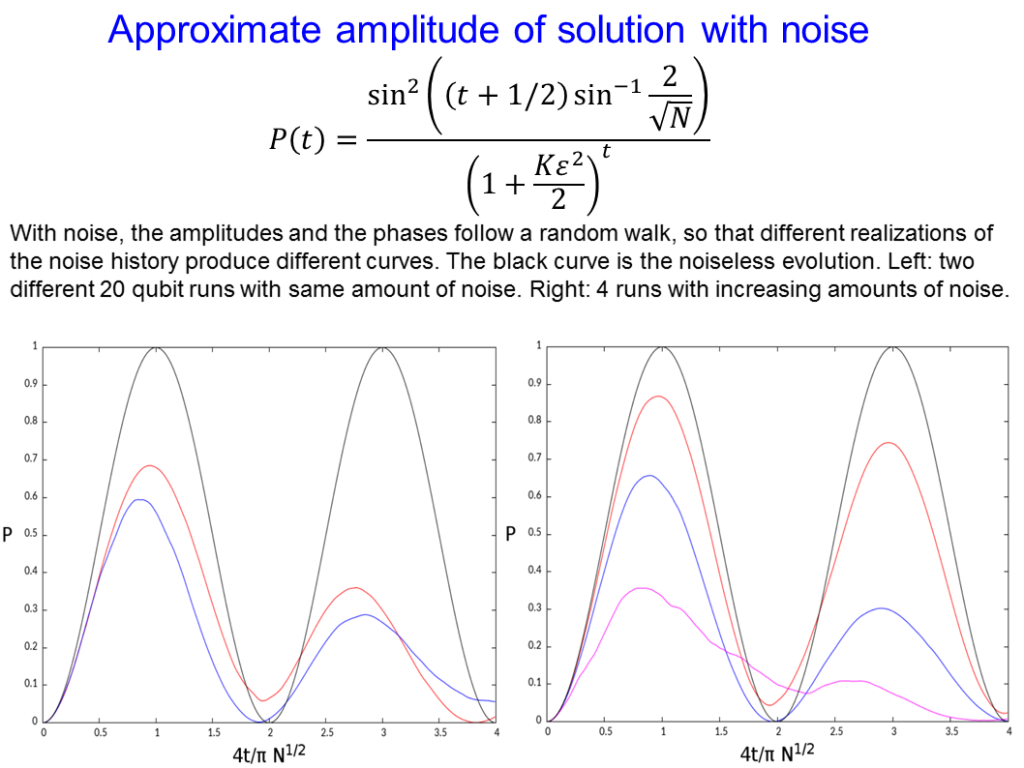 Approximate amplitude of solution with noise

$P(t) = \frac{\sin^2\left((t+1/2)\sin^{-1}\frac{2}{\sqrt{N}}\right)}{\left(1+\frac{K\varepsilon^2}{2}\right)^t}$

With noise, the amplitudes and the phases follow a random walk, so that different realizations of the noise history produce different curves. The black curve is the noiseless evolution. Left: two different 20 qubit runs with same amount of noise. Right: 4 runs with increasing amounts of noise.

1
0.9
0.8
0.7
0.6
P 0.5
0.4
0.3
0.2
0.1
0
0 0.5 1 1.5 2 2.5 3 3.5 4
4t/π $N^{1/2}$

1
0.9
0.8
0.7
0.6
P 0.5
0.4
0.3
0.2
0.1
0
0 0.5 1 1.5 2 2.5 3 3.5 4
4t/π $N^{1/2}$